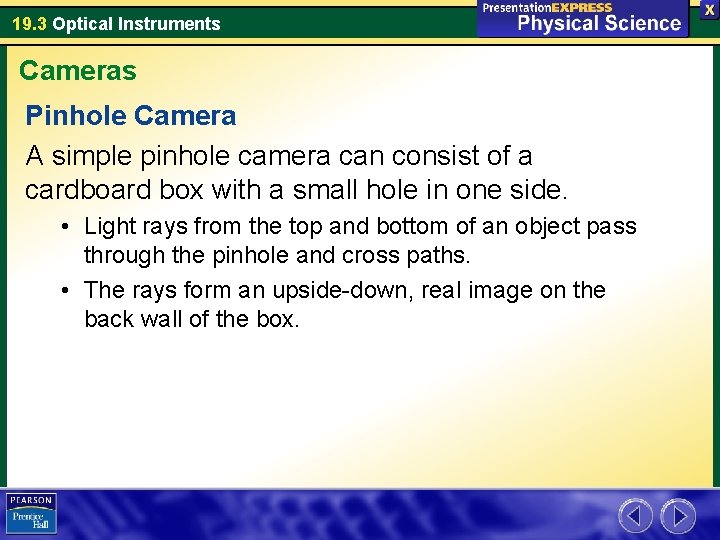 19.3 Optical Instruments

PresentationEXPRESS
Physical Science

X

Cameras

Pinhole Camera

A simple pinhole camera can consist of a cardboard box with a small hole in one side.

• Light rays from the top and bottom of an object pass through the pinhole and cross paths.

• The rays form an upside-down, real image on the back wall of the box.

PEARSON
Prentice Hall